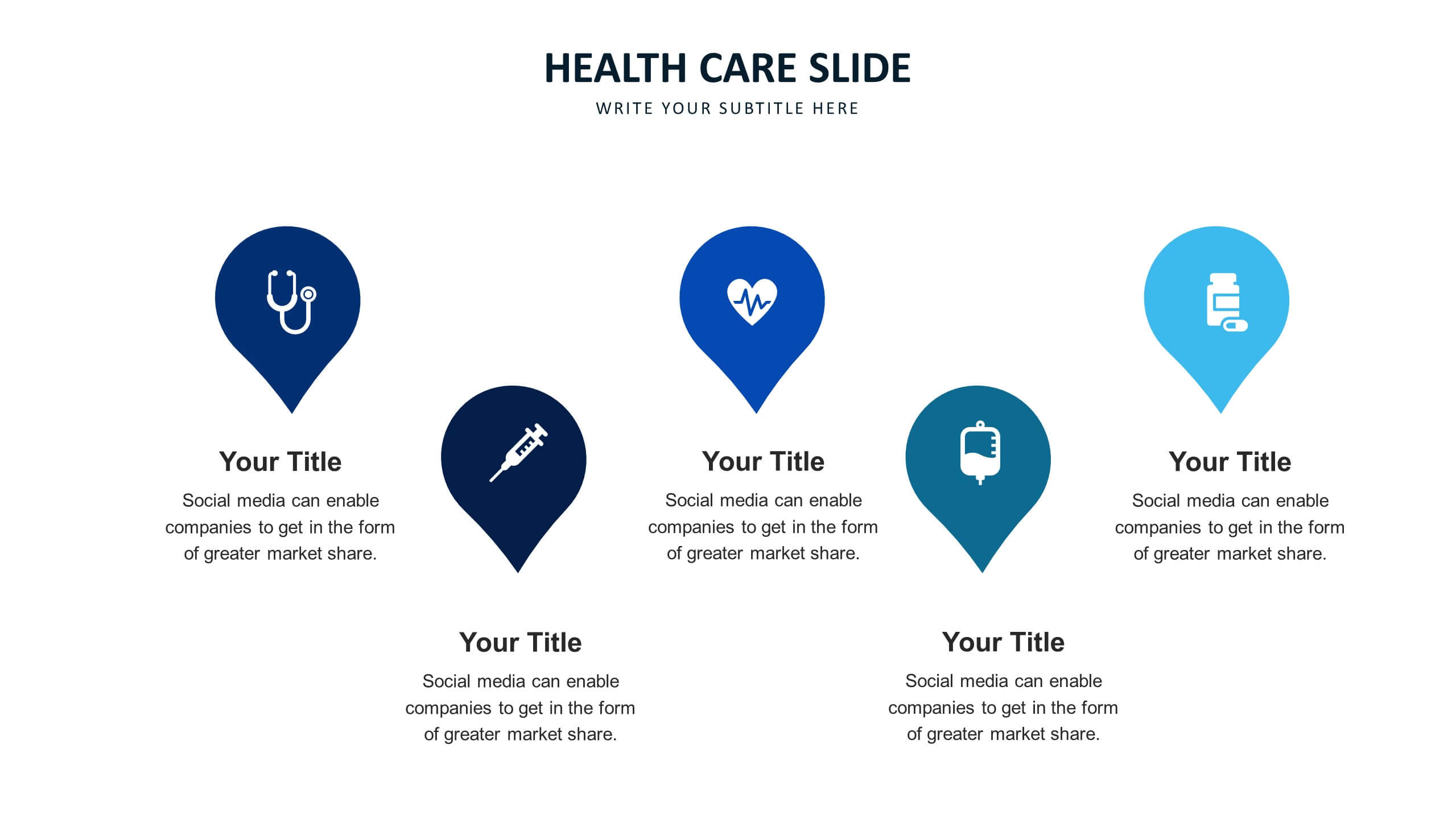 HEALTH CARE SLIDE

WRITE YOUR SUBTITLE HERE

Your Title

Social media can enable companies to get in the form of greater market share.

Your Title

Social media can enable companies to get in the form of greater market share.

Your Title

Social media can enable companies to get in the form of greater market share.

Your Title

Social media can enable companies to get in the form of greater market share.

Your Title

Social media can enable companies to get in the form of greater market share.